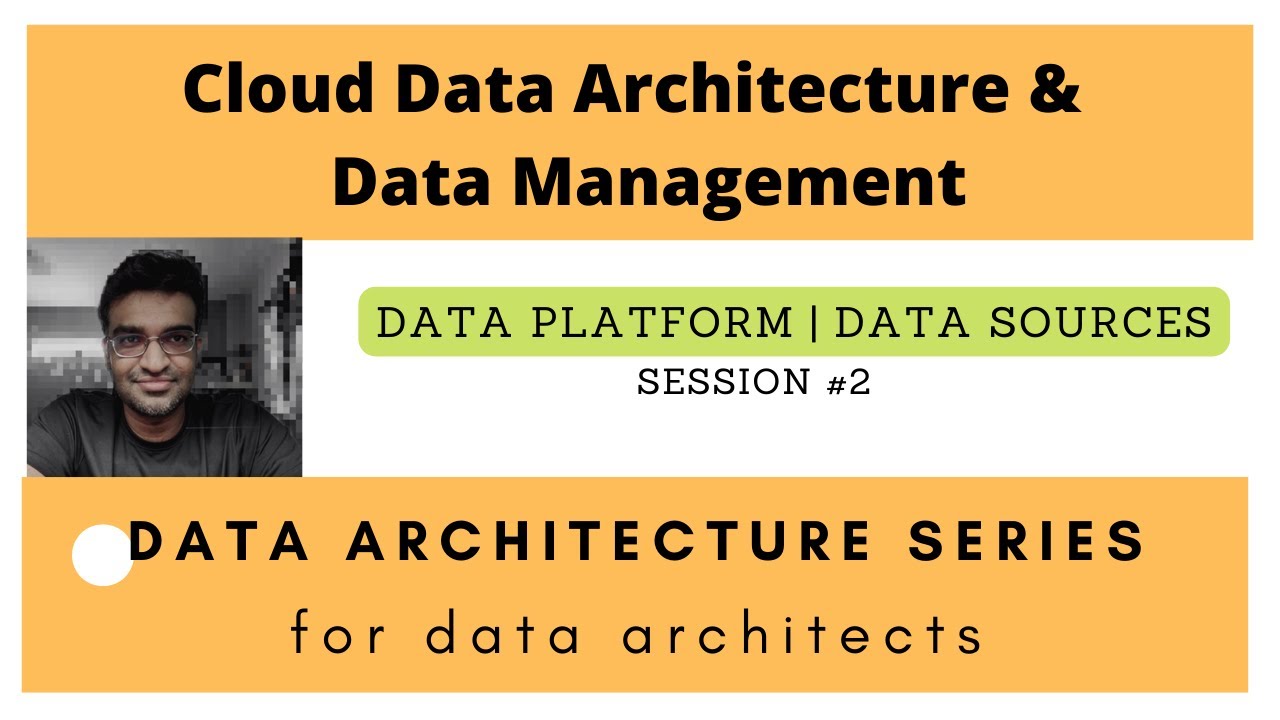 Cloud Data Architecture & Data Management

DATA PLATFORM | DATA SOURCES
SESSION #2

DATA ARCHITECTURE SERIES
for data architects